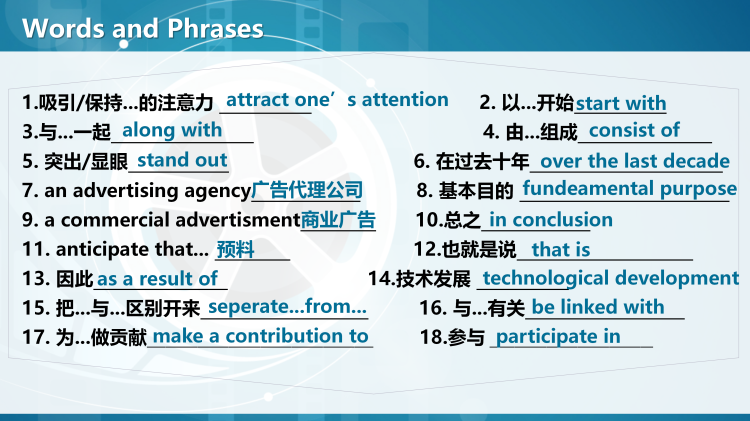 Words and Phrases

1.吸引/保持...的注意力 attract one’s attention
2. 以...开始 start with
3.与...一起 along with
4. 由...组成 consist of
5. 突出/显眼 stand out
6. 在过去十年 over the last decade
7. an advertising agency 广告代理公司
8. 基本目的 fundeamental purpose
9. a commercial advertisment 商业广告
10.总之 in conclusion
11. anticipate that... 预料
12.也就是说 that is
13. 因此 as a result of
14.技术发展 technological development
15. 把...与...区别开来 seperate...from...
16. 与...有关 be linked with
17. 为...做贡献 make a contribution to
18.参与 participate in